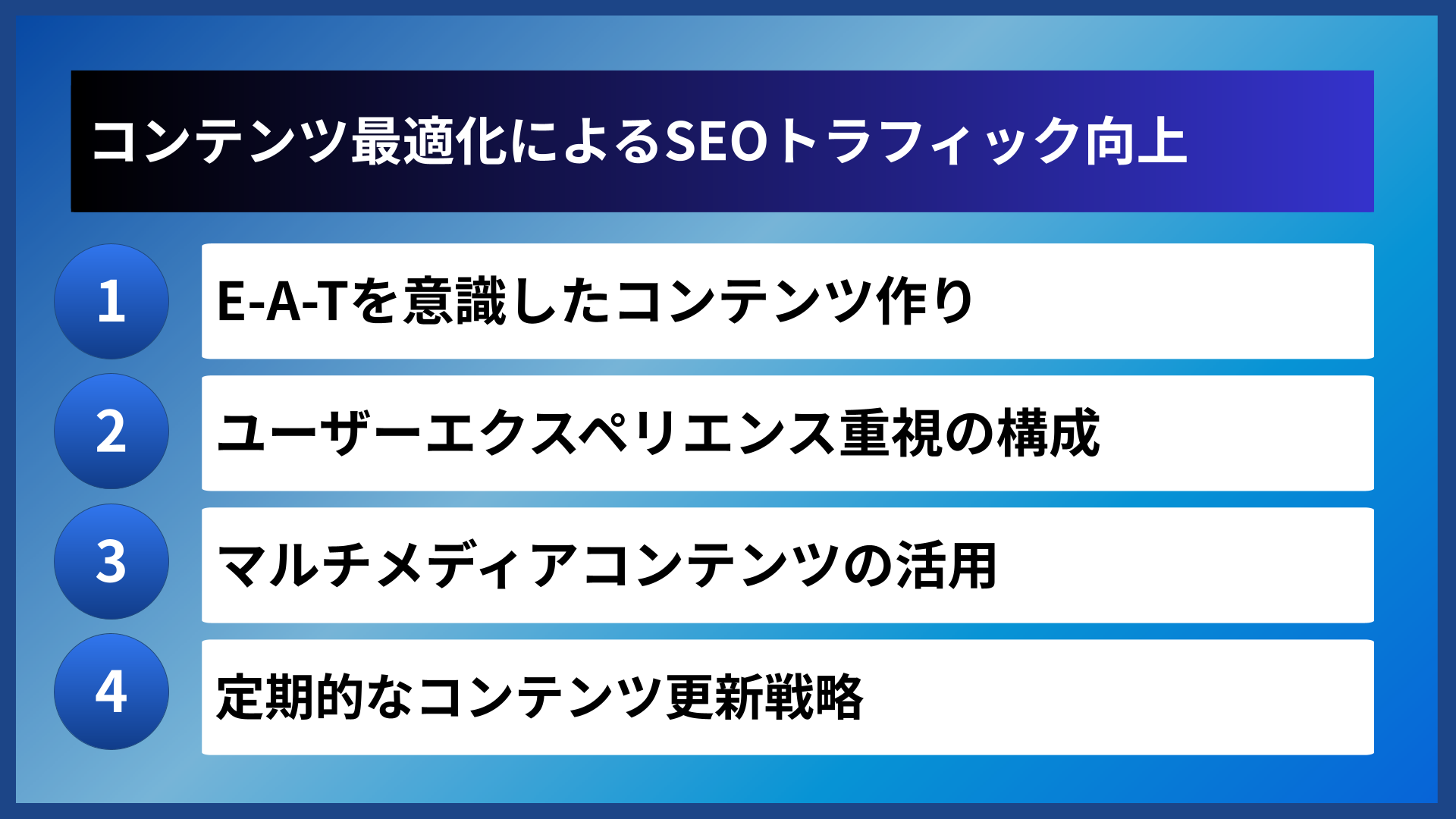 コンテンツ最適化によるSEOトラフィック向上

1
E-A-Tを意識したコンテンツ作り

2
ユーザーエクスペリエンス重視の構成

3
マルチメディアコンテンツの活用

4
定期的なコンテンツ更新戦略